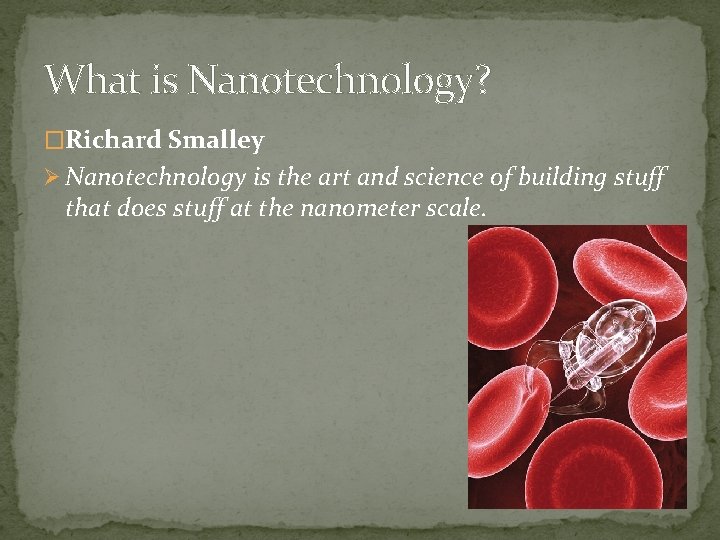 What is Nanotechnology?

□Richard Smalley

➢ Nanotechnology is the art and science of building stuff that does stuff at the nanometer scale.